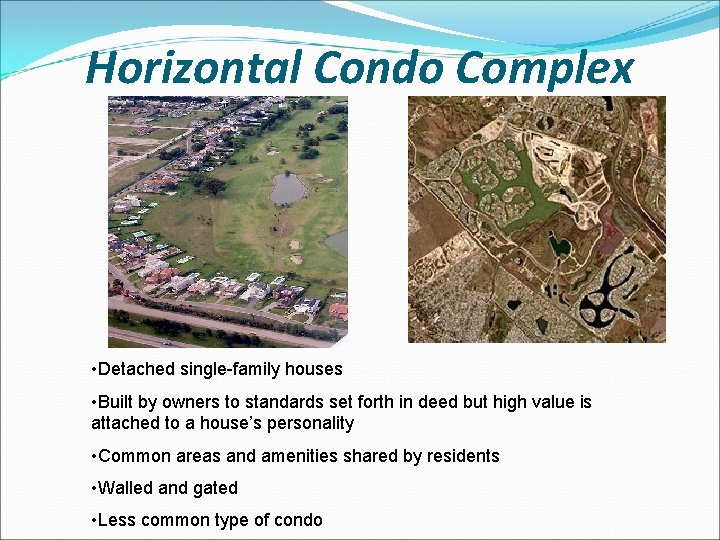 Horizontal Condo Complex

•Detached single-family houses

•Built by owners to standards set forth in deed but high value is attached to a house's personality

•Common areas and amenities shared by residents

•Walled and gated

•Less common type of condo